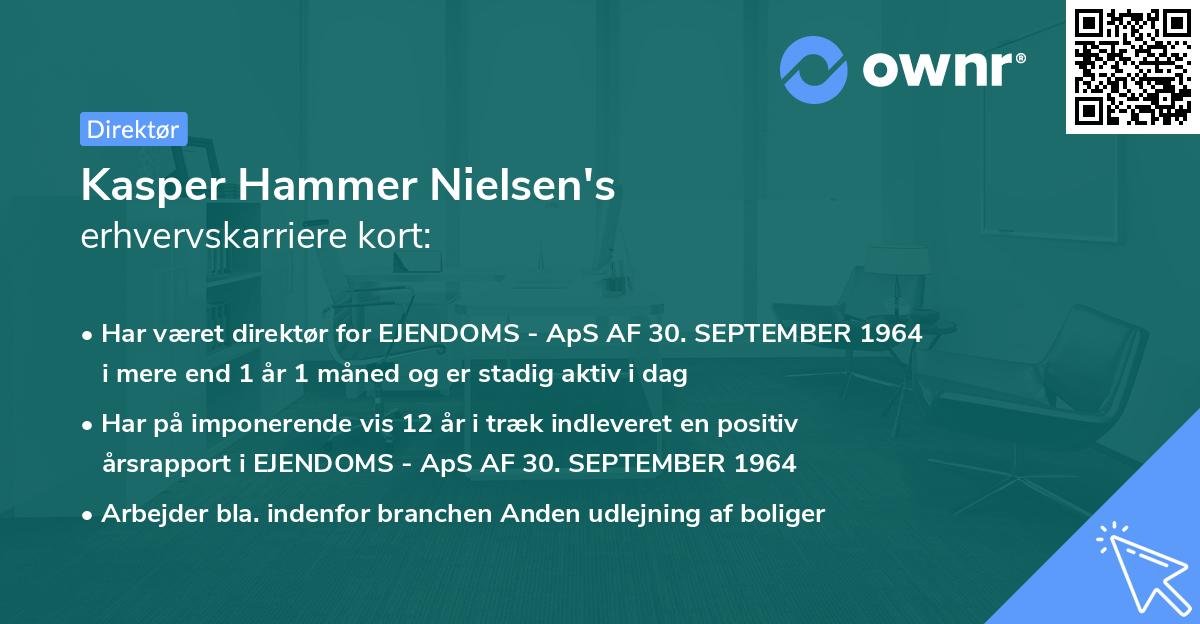 ownr®

Direktør

Kasper Hammer Nielsen's
erhvervskarriere kort:

• Har været direktør for EJENDOMS - ApS AF 30. SEPTEMBER 1964 i mere end 1 år 1 måned og er stadig aktiv i dag

• Har på imponerende vis 12 år i træk indleveret en positiv årsrapport i EJENDOMS - ApS AF 30. SEPTEMBER 1964

• Arbejder bla. indenfor branchen Anden udlejning af boliger